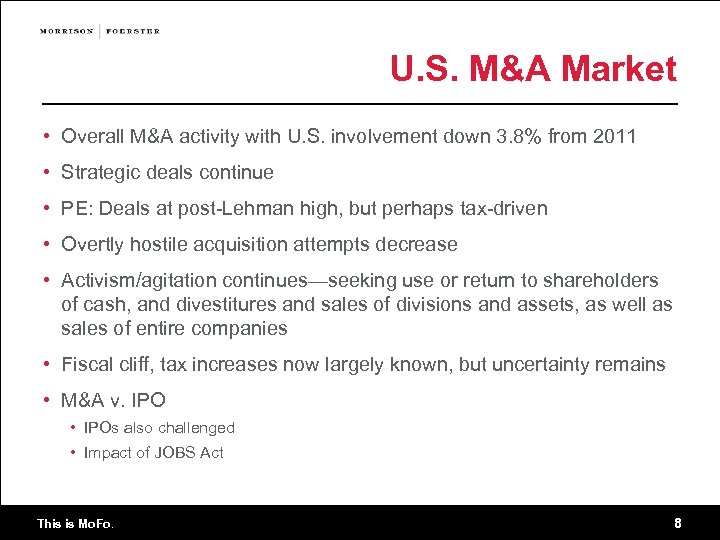 MORRISON | FOERSTER

U.S. M&A Market

• Overall M&A activity with U.S. involvement down 3.8% from 2011

• Strategic deals continue

• PE: Deals at post-Lehman high, but perhaps tax-driven

• Overtly hostile acquisition attempts decrease

• Activism/agitation continues—seeking use or return to shareholders of cash, and divestitures and sales of divisions and assets, as well as sales of entire companies

• Fiscal cliff, tax increases now largely known, but uncertainty remains

• M&A v. IPO

• IPOs also challenged

• Impact of JOBS Act

This is MoFo.

8